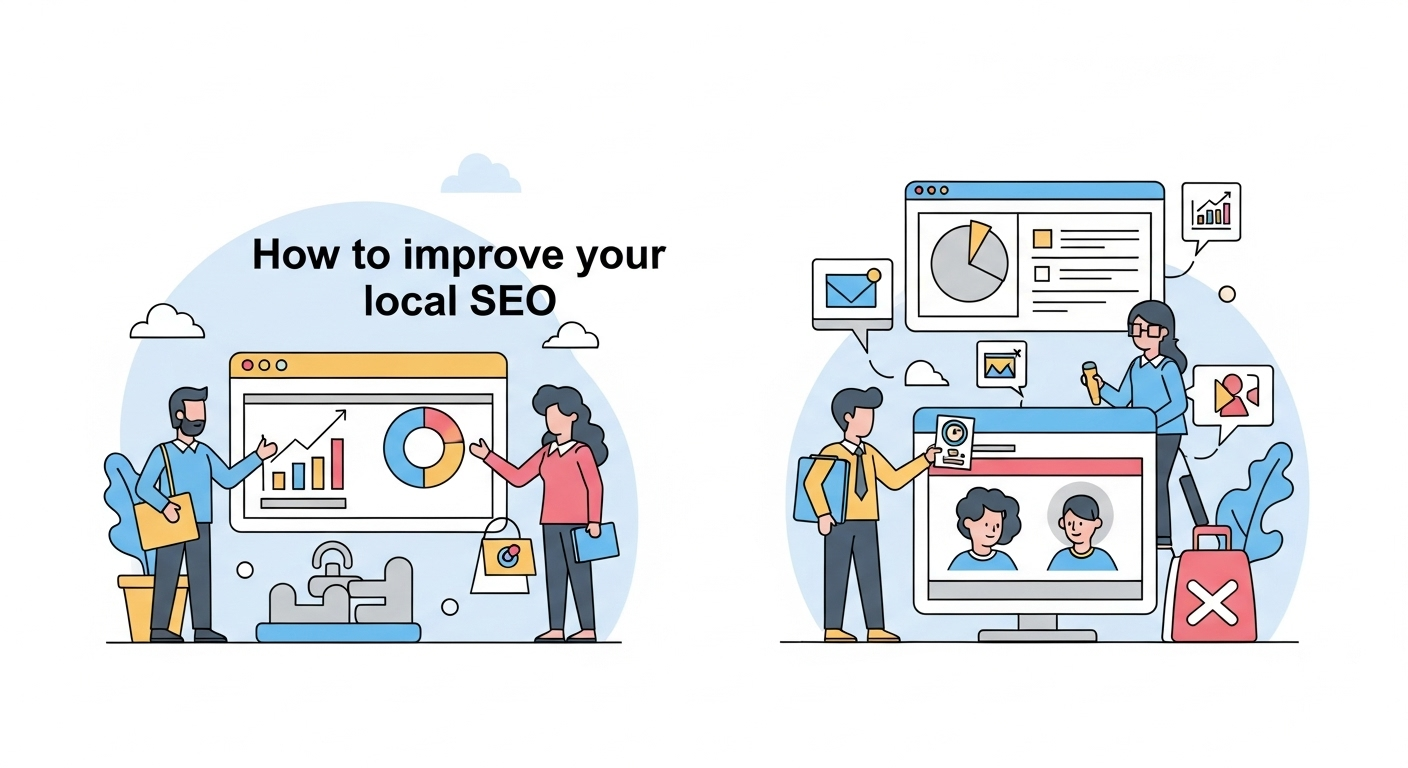 How to improve your local SEO